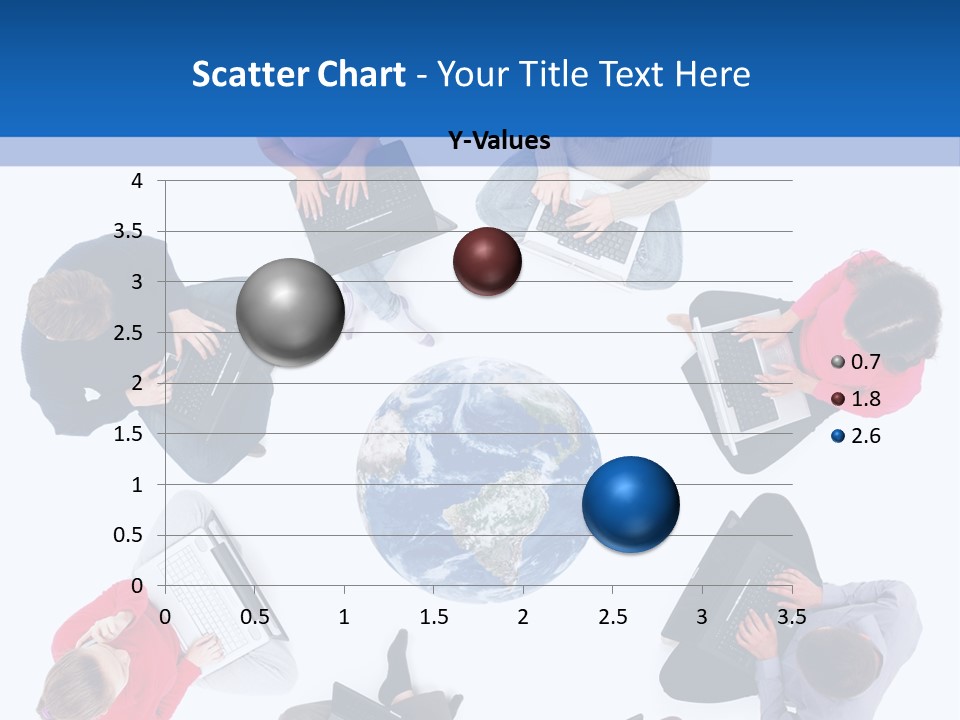 Scatter Chart - Your Title Text Here

Y-Values

4
3.5
3
2.5
2
1.5
1
0.5
0

0 0.5 1 1.5 2 2.5 3 3.5

0.7
1.8
2.6